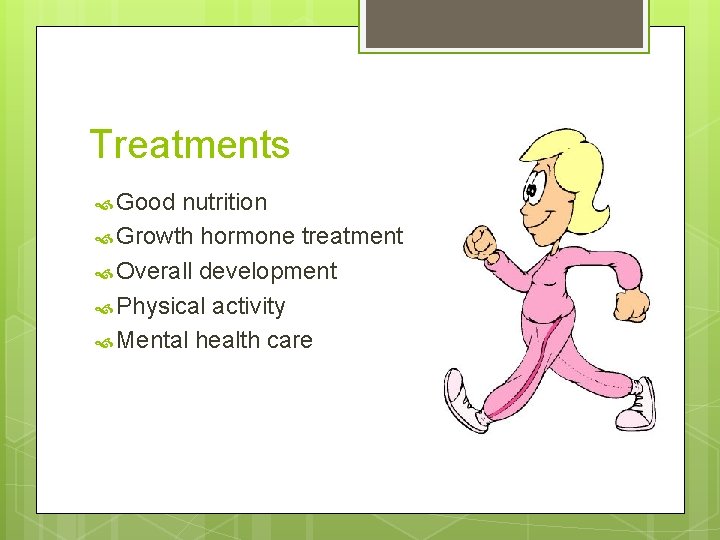 Treatments

Good nutrition
Growth hormone treatment
Overall development
Physical activity
Mental health care